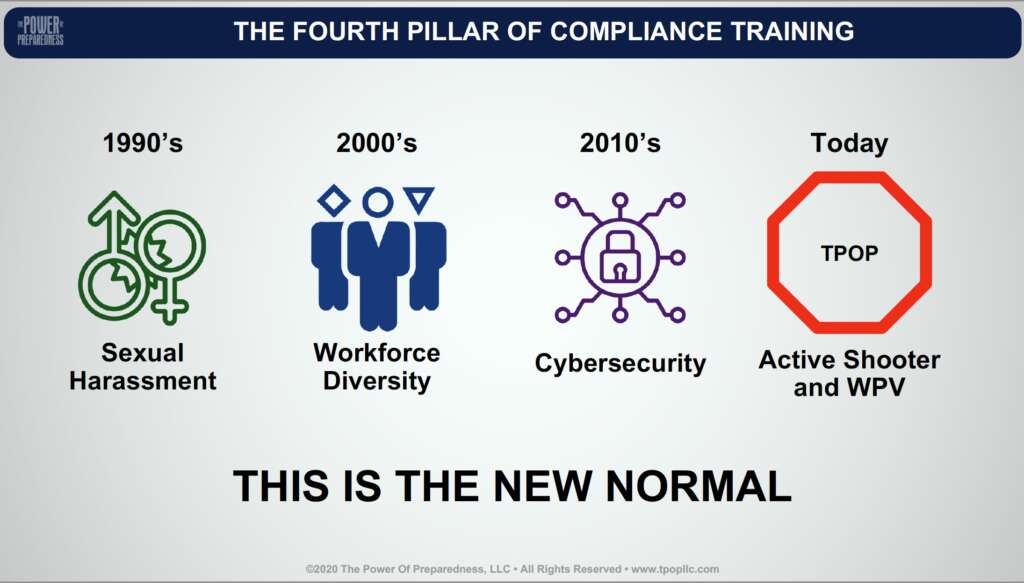 THE POWER OF PREPAREDNESS

THE FOURTH PILLAR OF COMPLIANCE TRAINING

1990's

Sexual Harassment

2000's

Workforce Diversity

2010's

Cybersecurity

Today

TPOP

Active Shooter and WPV

THIS IS THE NEW NORMAL

©2020 The Power Of Preparedness, LLC • All Rights Reserved • www.tpopllc.com